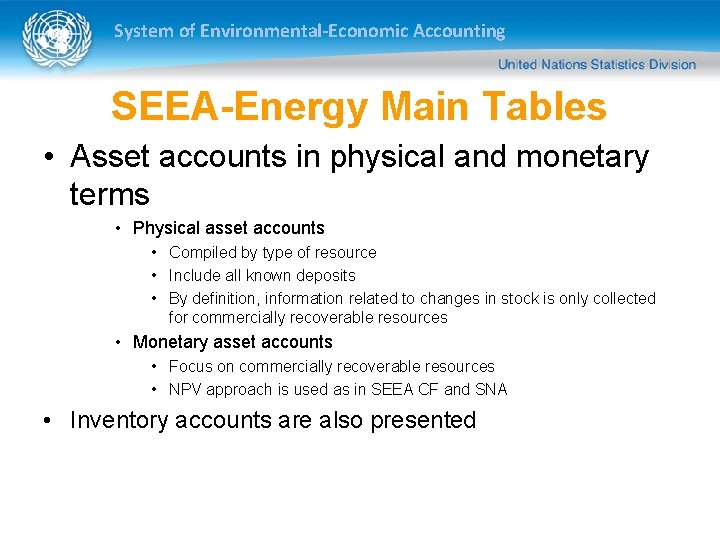 System of Environmental-Economic Accounting

United Nations Statistics Division

SEEA-Energy Main Tables

• Asset accounts in physical and monetary terms

• Physical asset accounts

• Compiled by type of resource

• Include all known deposits

• By definition, information related to changes in stock is only collected for commercially recoverable resources

• Monetary asset accounts

• Focus on commercially recoverable resources

• NPV approach is used as in SEEA CF and SNA

• Inventory accounts are also presented